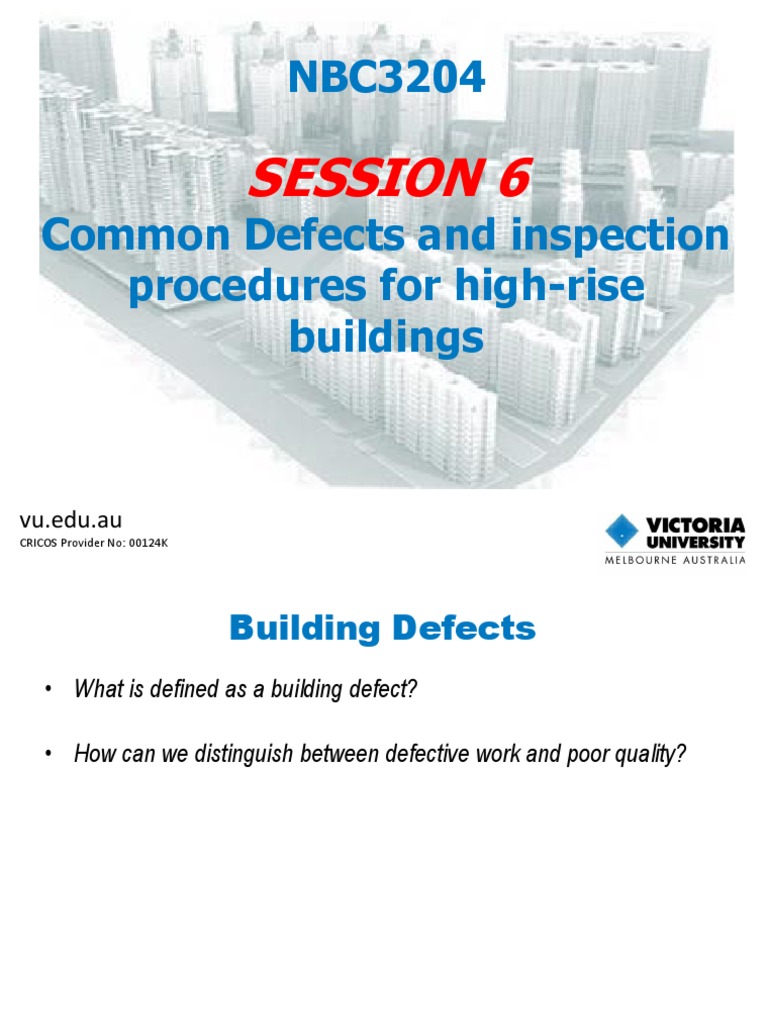 NBC3204

SESSION 6

Common Defects and inspection procedures for high-rise buildings

vu.edu.au

CRICOS Provider No: 00124K

VICTORIA UNIVERSITY
MELBOURNE AUSTRALIA

Building Defects

• What is defined as a building defect?

• How can we distinguish between defective work and poor quality?